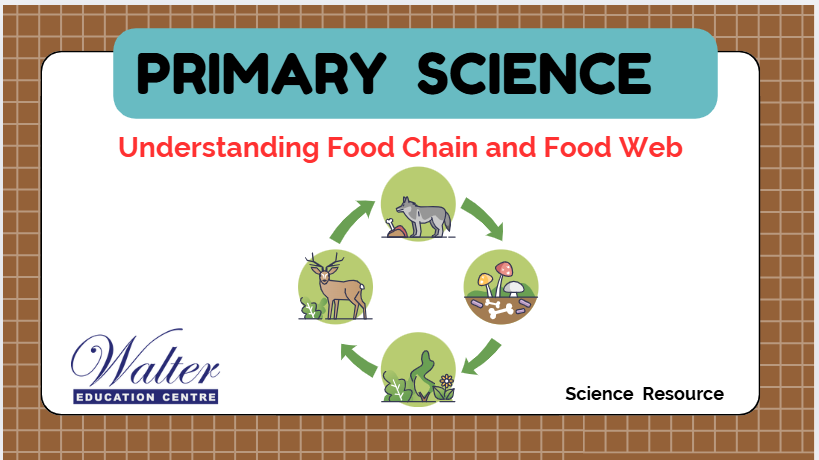 PRIMARY SCIENCE

Understanding Food Chain and Food Web

Walter
EDUCATION CENTRE

Science Resource